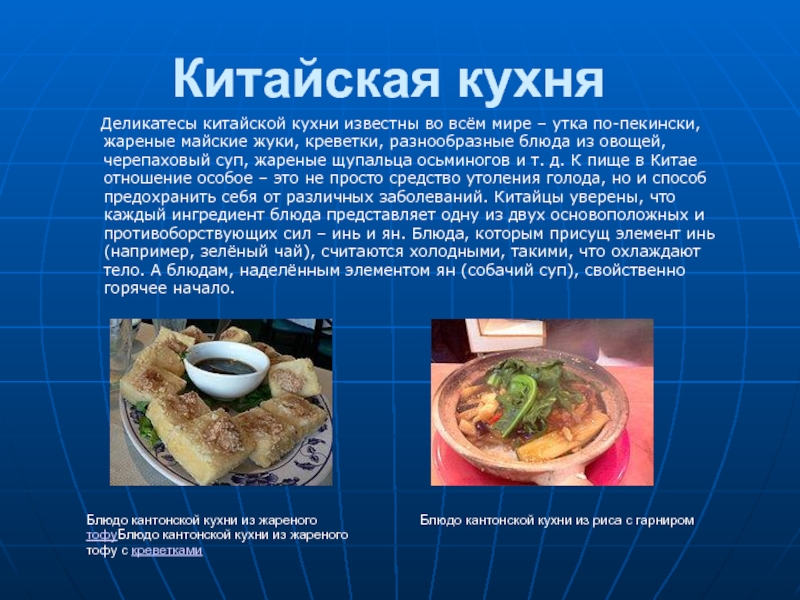 Китайская кухня

Деликатесы китайской кухни известны во всём мире – утка по-пекински, жареные майские жуки, креветки, разнообразные блюда из овощей, черепаховый суп, жареные щупальца осьминогов и т. д. К пище в Китае отношение особое – это не просто средство утоления голода, но и способ предохранить себя от различных заболеваний. Китайцы уверены, что каждый ингредиент блюда представляет одну из двух основоположных и противоборствующих сил – инь и ян. Блюда, которым присущ элемент инь (например, зелёный чай), считаются холодными, такими, что охлаждают тело. А блюдам, наделённым элементом ян (собачий суп), свойственно горячее начало.

Блюдо кантонской кухни из жареного тофуБлюдо кантонской кухни из жареного тофу с креветками

Блюдо кантонской кухни из риса с гарниром